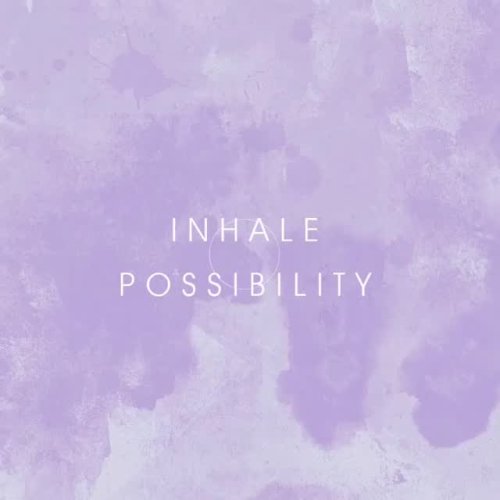 INHALE
POSSIBILITY